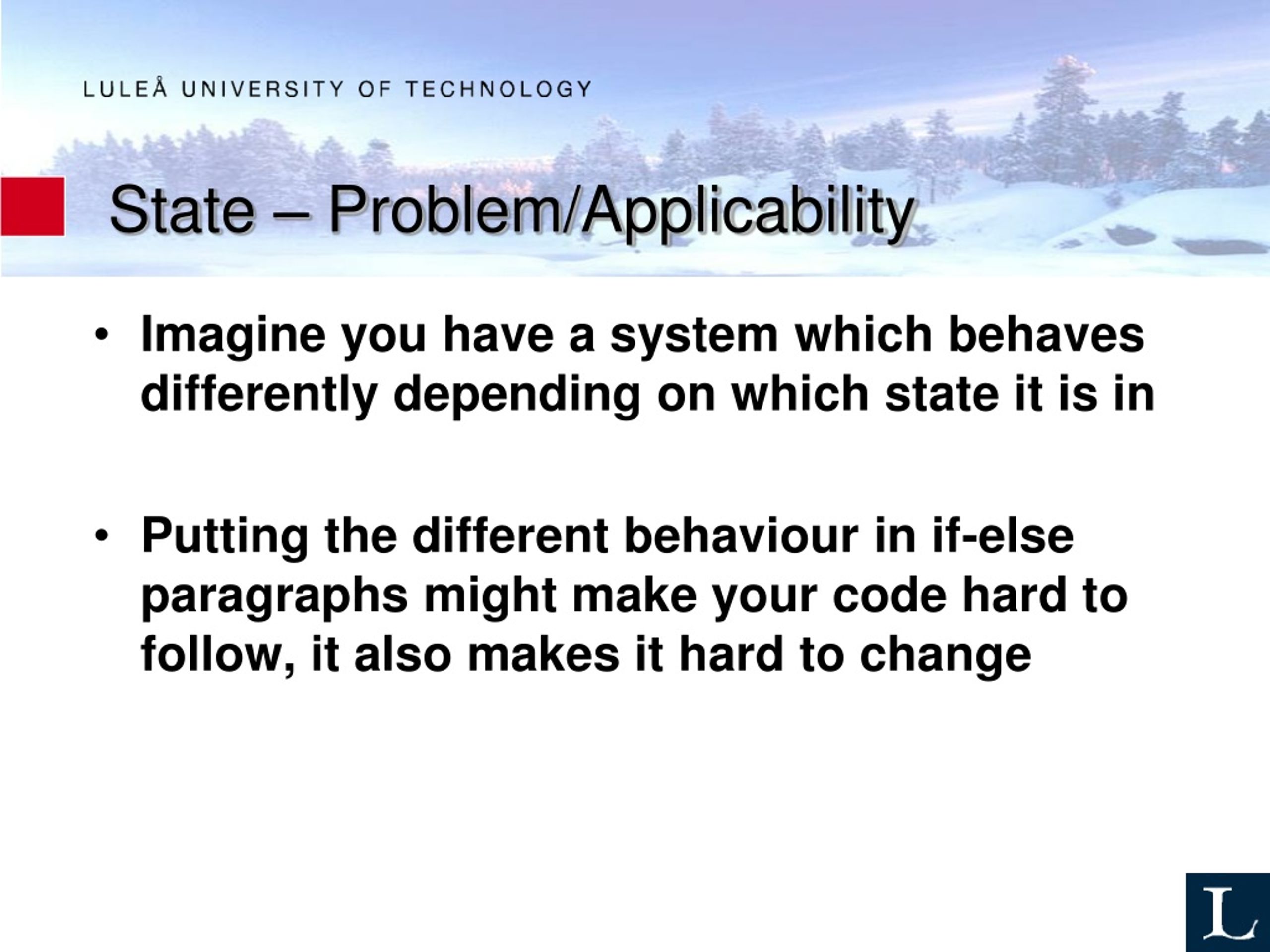 LULEÅ UNIVERSITY OF TECHNOLOGY

State – Problem/Applicability

• Imagine you have a system which behaves differently depending on which state it is in

• Putting the different behaviour in if-else paragraphs might make your code hard to follow, it also makes it hard to change

L